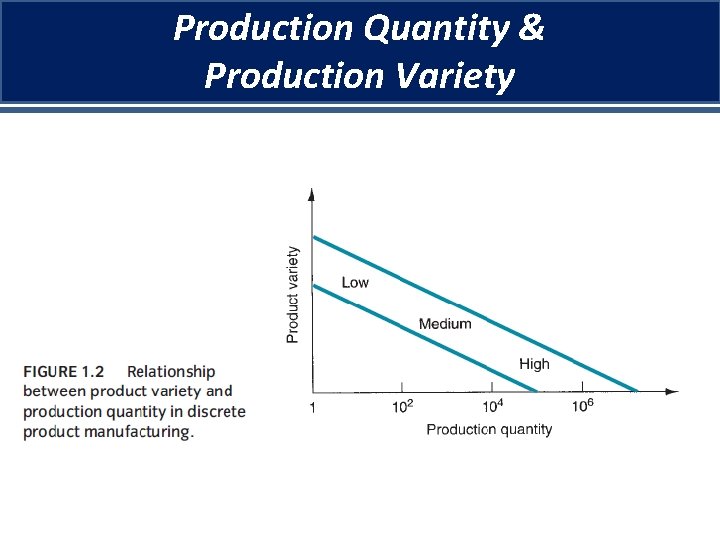 Production Quantity &
Production Variety

Product variety

Low

Medium

High

1

$10^2$

$10^4$

$10^6$

Production quantity

FIGURE 1.2 Relationship between product variety and production quantity in discrete product manufacturing.